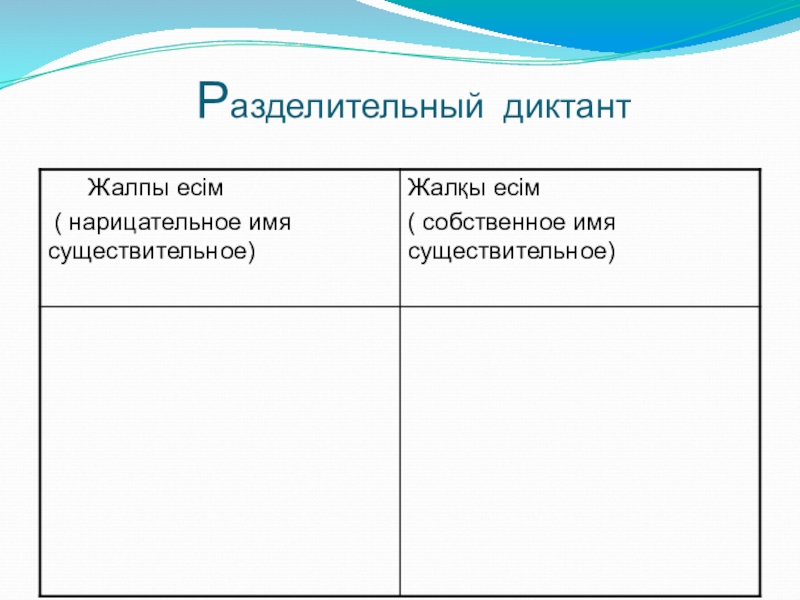 Разделительный диктант

| Жалпы есім ( нарицательное имя существительное) | Жалқы есім ( собственное имя существительное) |
|---|---|
| | |